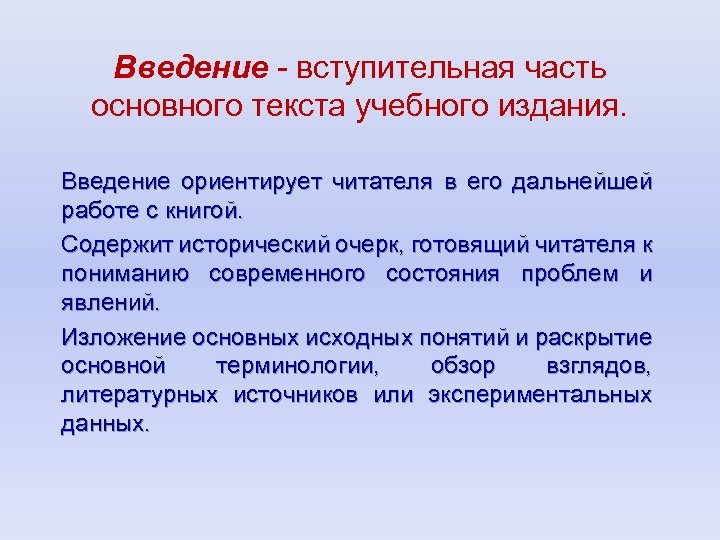 Введение - вступительная часть основного текста учебного издания.

Введение ориентирует читателя в его дальнейшей работе с книгой.

Содержит исторический очерк, готовящий читателя к пониманию современного состояния проблем и явлений.

Изложение основных исходных понятий и раскрытие основной терминологии, обзор взглядов, литературных источников или экспериментальных данных.